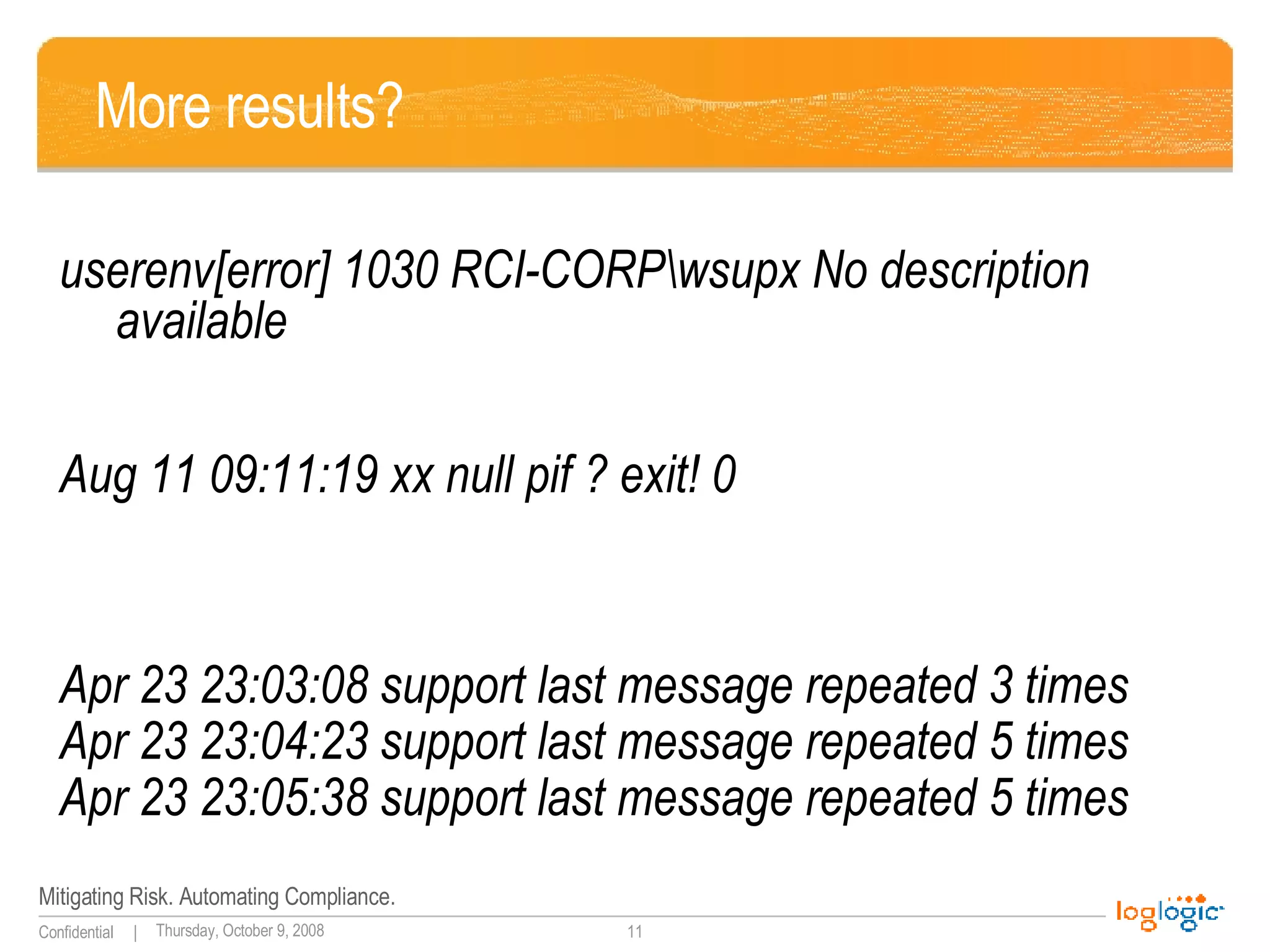 More results?

userenv[error] 1030 RCI-CORP\wsupx No description available

Aug 11 09:11:19 xx null pif ? exit! 0

Apr 23 23:03:08 support last message repeated 3 times
Apr 23 23:04:23 support last message repeated 5 times
Apr 23 23:05:38 support last message repeated 5 times

Mitigating Risk. Automating Compliance.

Confidential | Thursday, October 9, 2008 11

loglogic